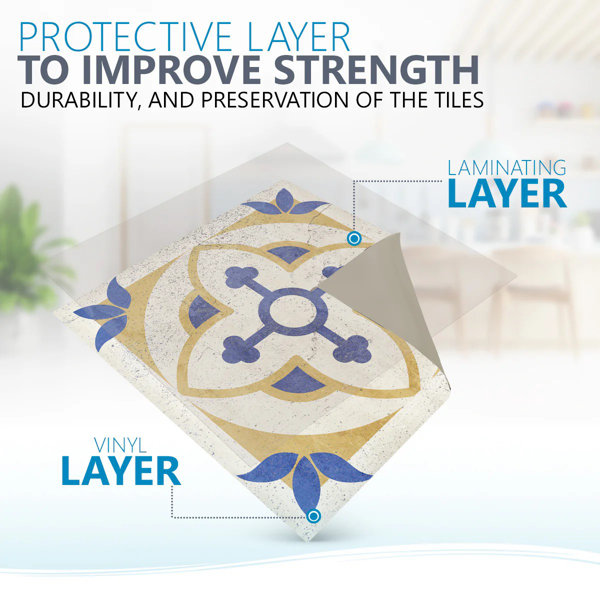 PROTECTIVE LAYER
TO IMPROVE STRENGTH
DURABILITY, AND PRESERVATION OF THE TILES

LAMINATING
LAYER

VINYL
LAYER